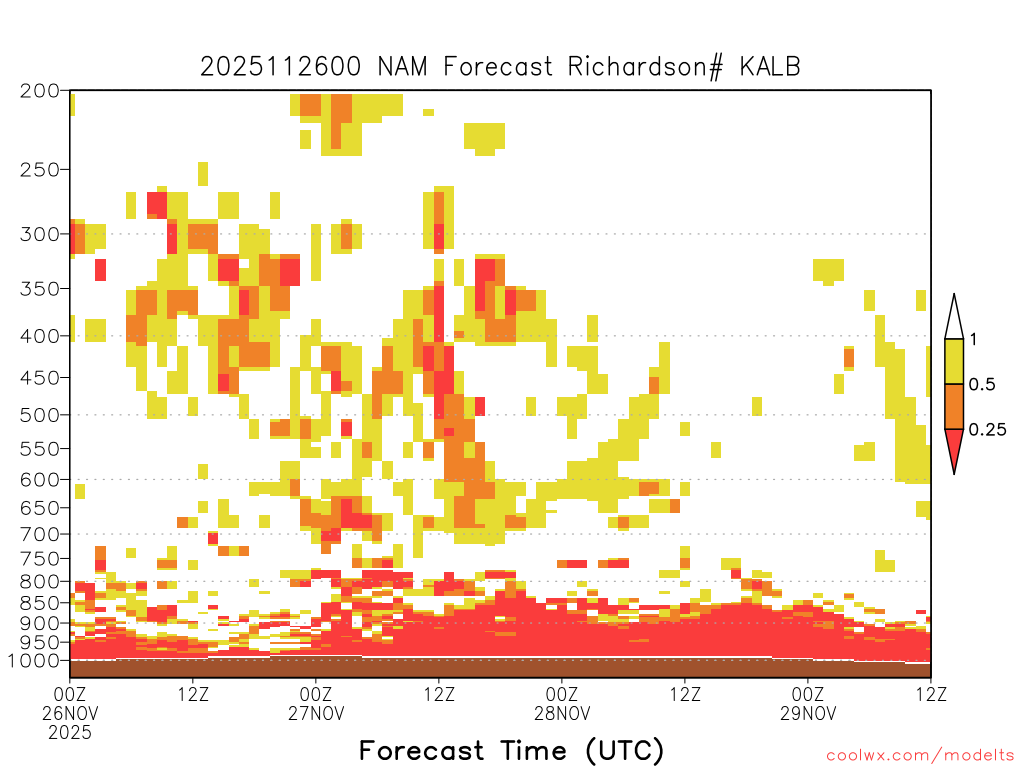 2025112600 NAM Forecast Richardson# KALB

200
250
300
350
400
450
500
550
600
650
700
750
800
850
900
950
1000

1
0.5
0.25

00Z 26NOV 2025
12Z
00Z 27NOV
12Z
00Z 28NOV
12Z
00Z 29NOV
12Z

Forecast Time (UTC)

coolwx.com/modelts